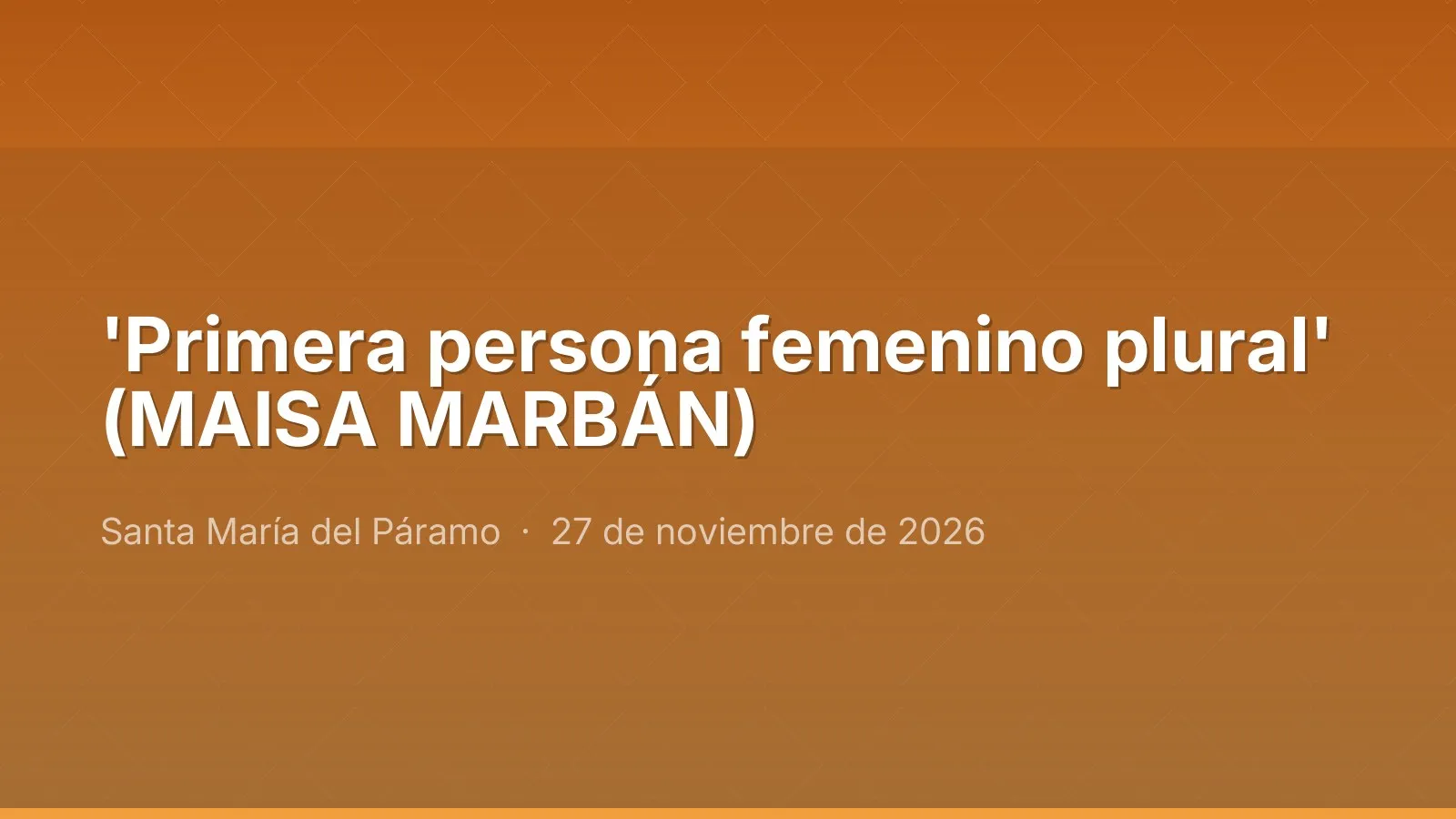 'Primera persona femenino plural' (MAISA MARBÁN)

Santa María del Páramo · 27 de noviembre de 2026